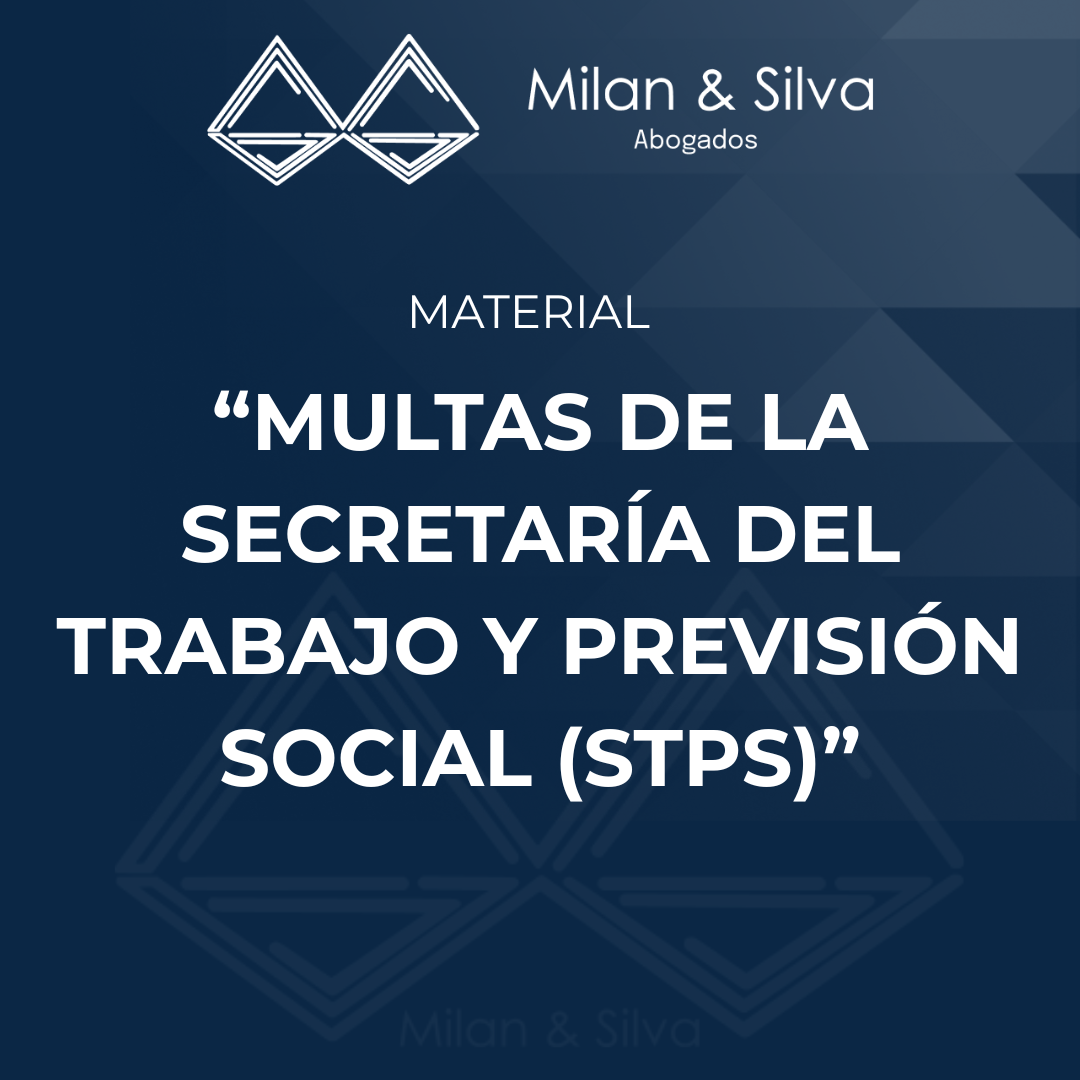 Milan & Silva
Abogados

MATERIAL

“MULTAS DE LA SECRETARÍA DEL TRABAJO Y PREVISIÓN SOCIAL (STPS)”

Milan & Silva